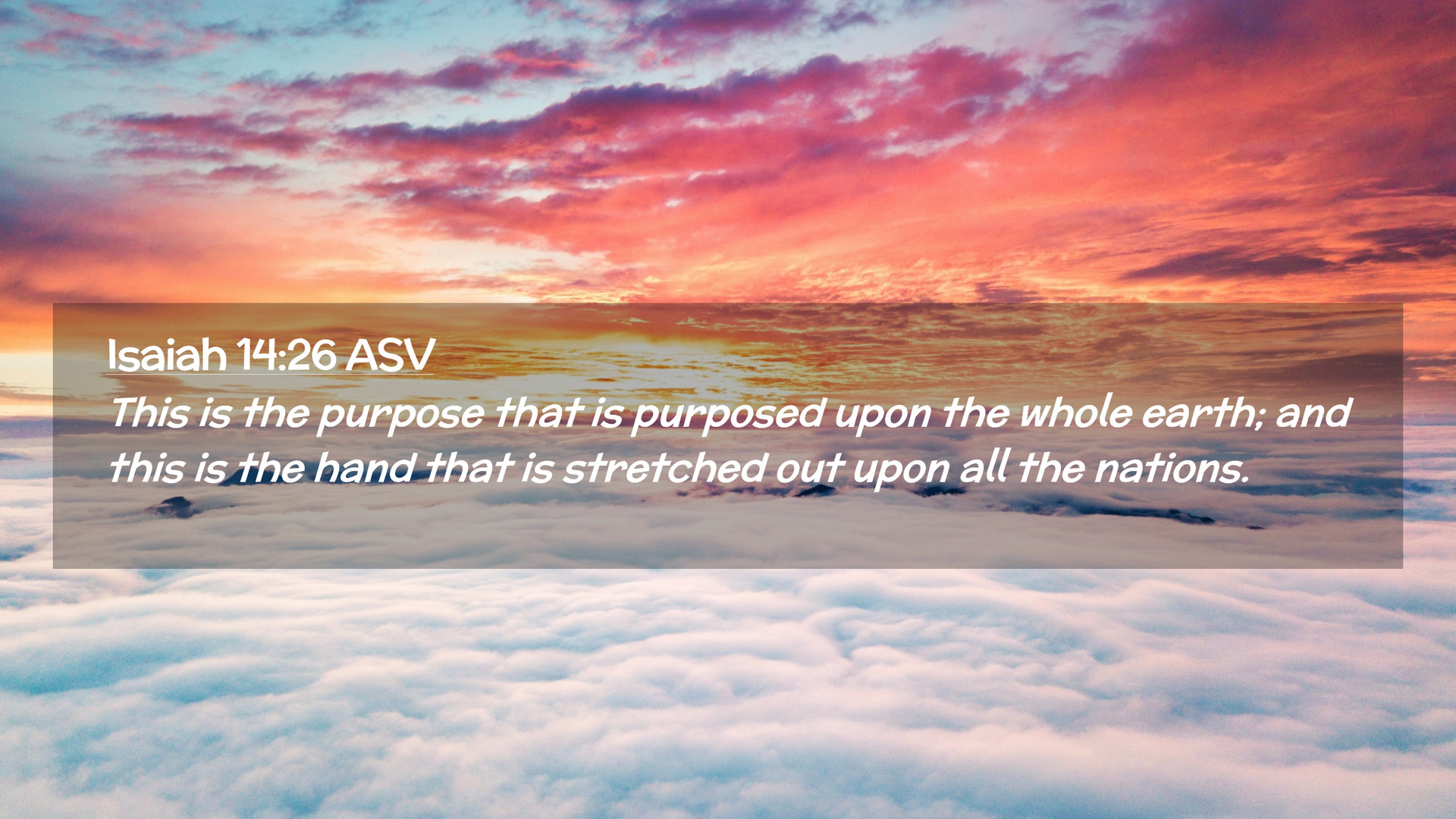 Isaiah 14:26 ASV

This is the purpose that is purposed upon the whole earth; and this is the hand that is stretched out upon all the nations.